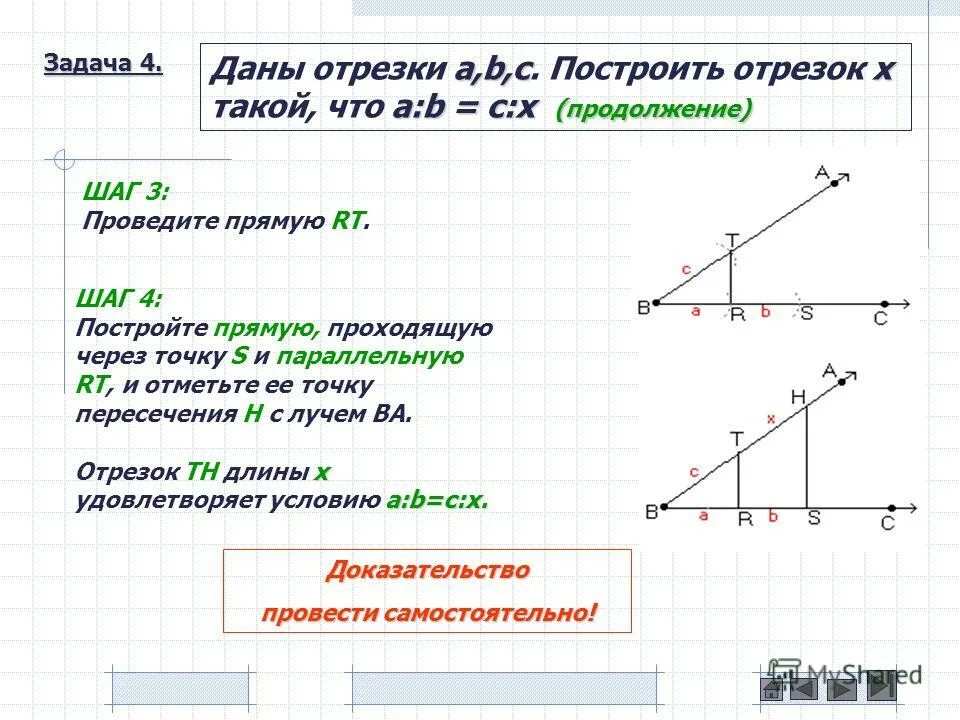 Задача 4.

Даны отрезки a,b,c. Построить отрезок x такой, что a:b = c:x (продолжение)

ШАГ 3:
Проведите прямую RT.

ШАГ 4:
Постройте прямую, проходящую через точку S и параллельную RT, и отметьте ее точку пересечения H с лучем BA.

Отрезок TH длины x удовлетворяет условию a:b=c:x.

A
T
c
B a R b S C

A
H
x
T
c
B a R b S C

Доказательство
провести самостоятельно!

MyShared